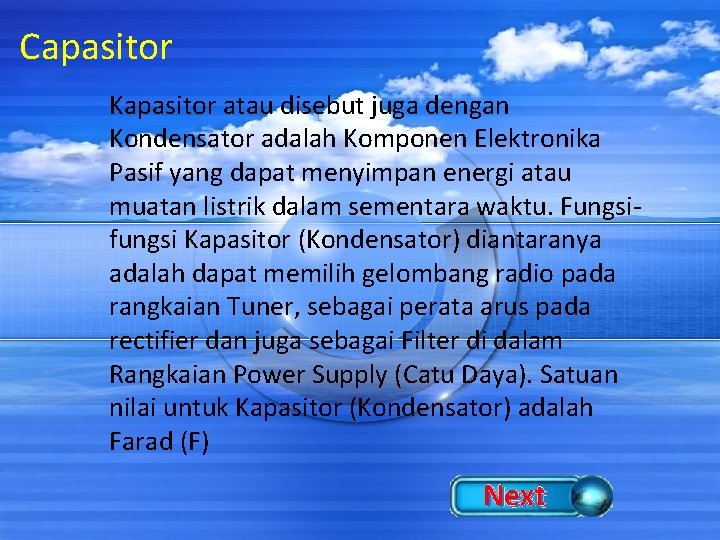 Capasitor

Kapasitor atau disebut juga dengan Kondensator adalah Komponen Elektronika Pasif yang dapat menyimpan energi atau muatan listrik dalam sementara waktu. Fungsi-fungsi Kapasitor (Kondensator) diantaranya adalah dapat memilih gelombang radio pada rangkaian Tuner, sebagai perata arus pada rectifier dan juga sebagai Filter di dalam Rangkaian Power Supply (Catu Daya). Satuan nilai untuk Kapasitor (Kondensator) adalah Farad (F)

Next